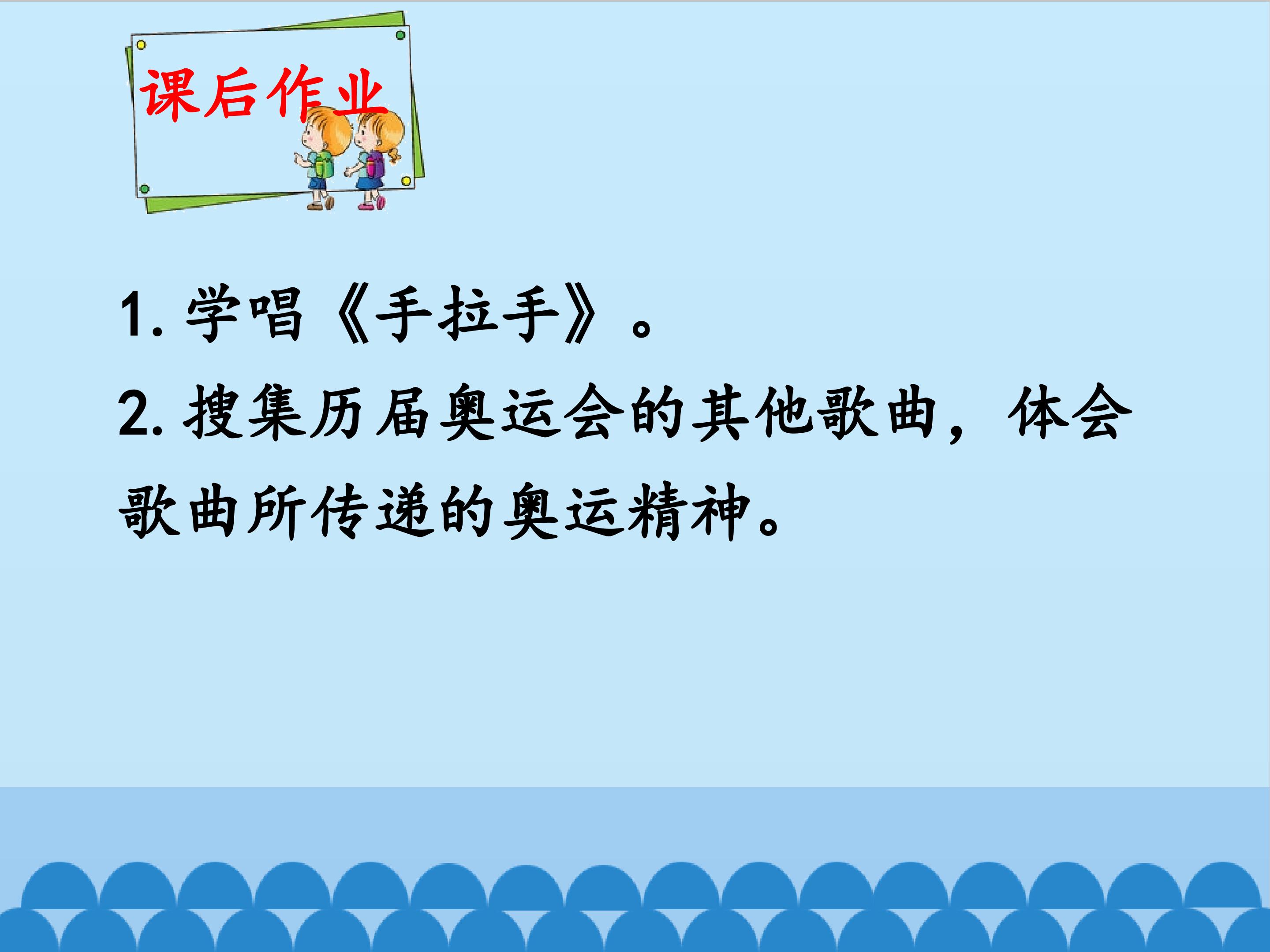 课后作业

1.学唱《手拉手》。

2.搜集历届奥运会的其他歌曲，体会歌曲所传递的奥运精神。